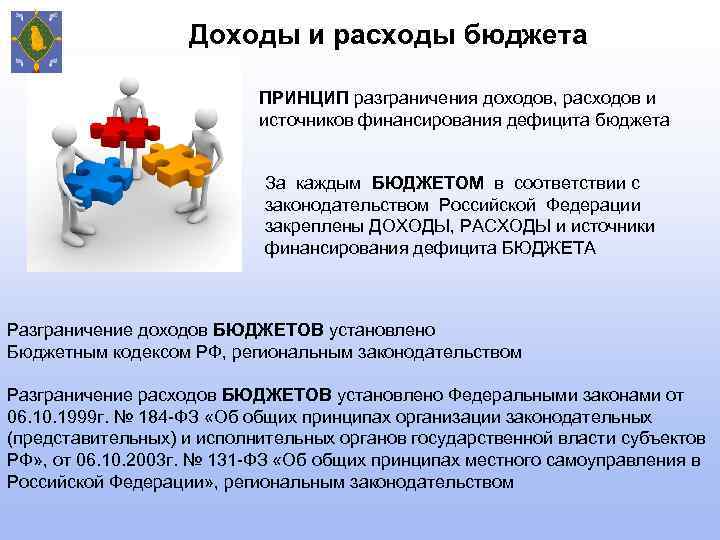 Доходы и расходы бюджета

ПРИНЦИП разграничения доходов, расходов и источников финансирования дефицита бюджета

За каждым БЮДЖЕТОМ в соответствии с законодательством Российской Федерации закреплены ДОХОДЫ, РАСХОДЫ и источники финансирования дефицита БЮДЖЕТА

Разграничение доходов БЮДЖЕТОВ установлено Бюджетным кодексом РФ, региональным законодательством

Разграничение расходов БЮДЖЕТОВ установлено Федеральными законами от 06.10.1999г. № 184-ФЗ «Об общих принципах организации законодательных (представительных) и исполнительных органов государственной власти субъектов РФ», от 06.10.2003г. № 131-ФЗ «Об общих принципах местного самоуправления в Российской Федерации», региональным законодательством